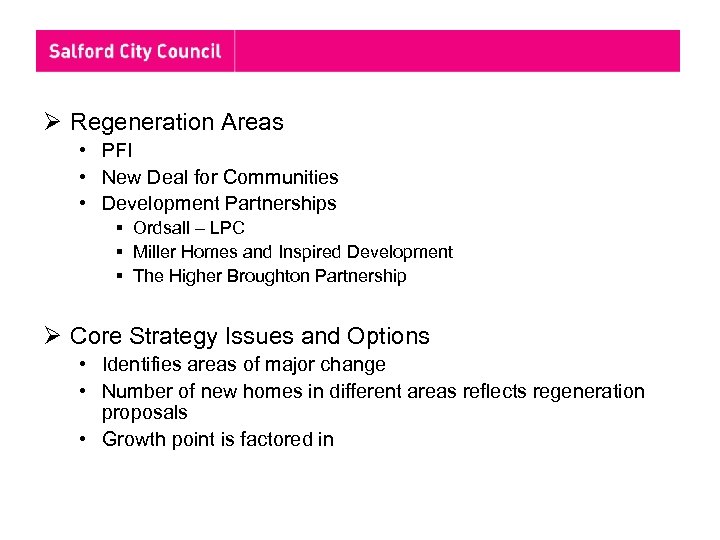 Salford City Council

➢ Regeneration Areas
• PFI
• New Deal for Communities
• Development Partnerships
▪ Ordsall – LPC
▪ Miller Homes and Inspired Development
▪ The Higher Broughton Partnership

➢ Core Strategy Issues and Options
• Identifies areas of major change
• Number of new homes in different areas reflects regeneration proposals
• Growth point is factored in